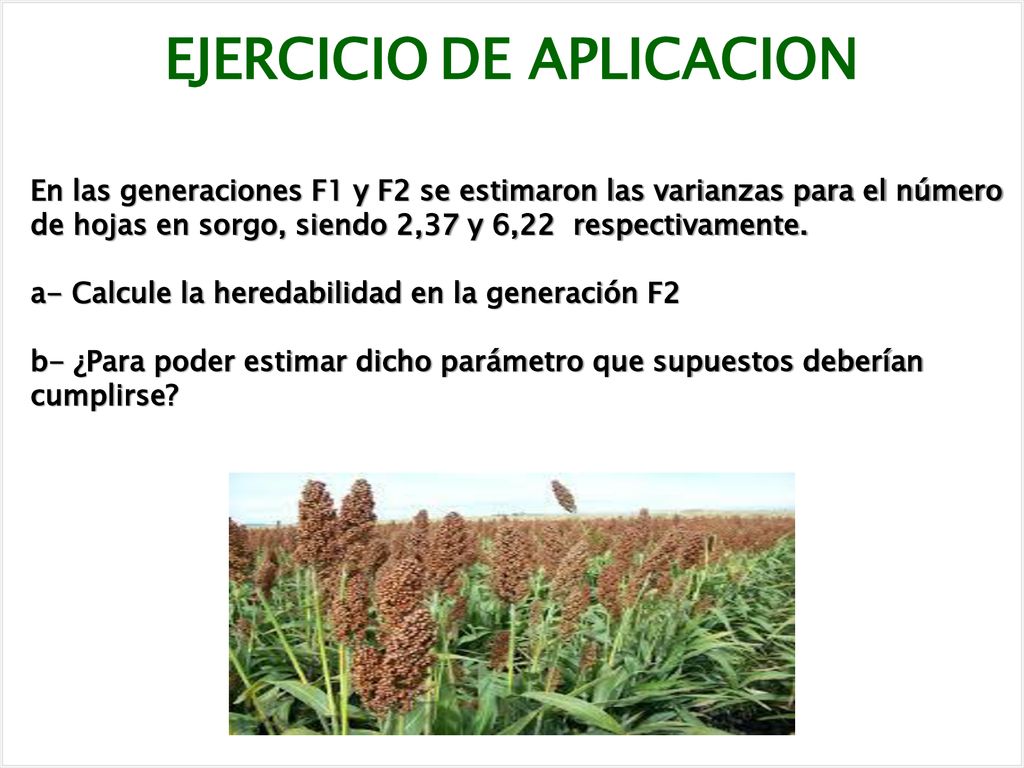 EJERCICIO DE APLICACION

En las generaciones F1 y F2 se estimaron las varianzas para el número de hojas en sorgo, siendo 2,37 y 6,22 respectivamente.

a- Calcule la heredabilidad en la generación F2

b- ¿Para poder estimar dicho parámetro que supuestos deberían cumplirse?